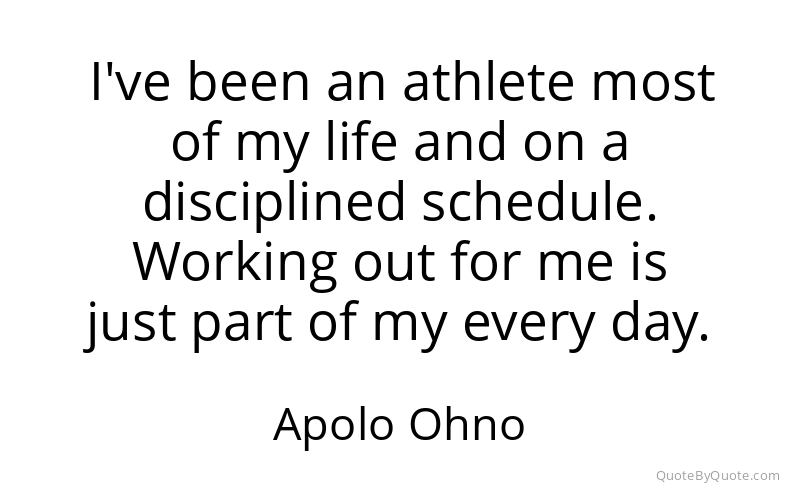 I've been an athlete most of my life and on a disciplined schedule. Working out for me is just part of my every day.

Apolo Ohno

QuoteByQuote.com